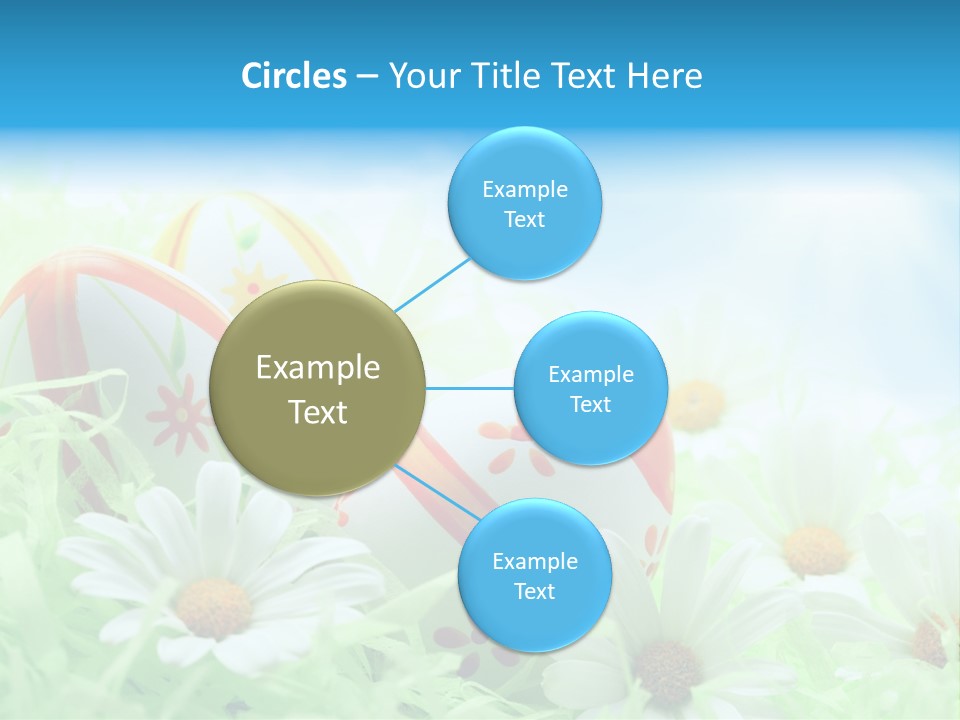 Circles – Your Title Text Here

Example Text

Example Text

Example Text

Example Text